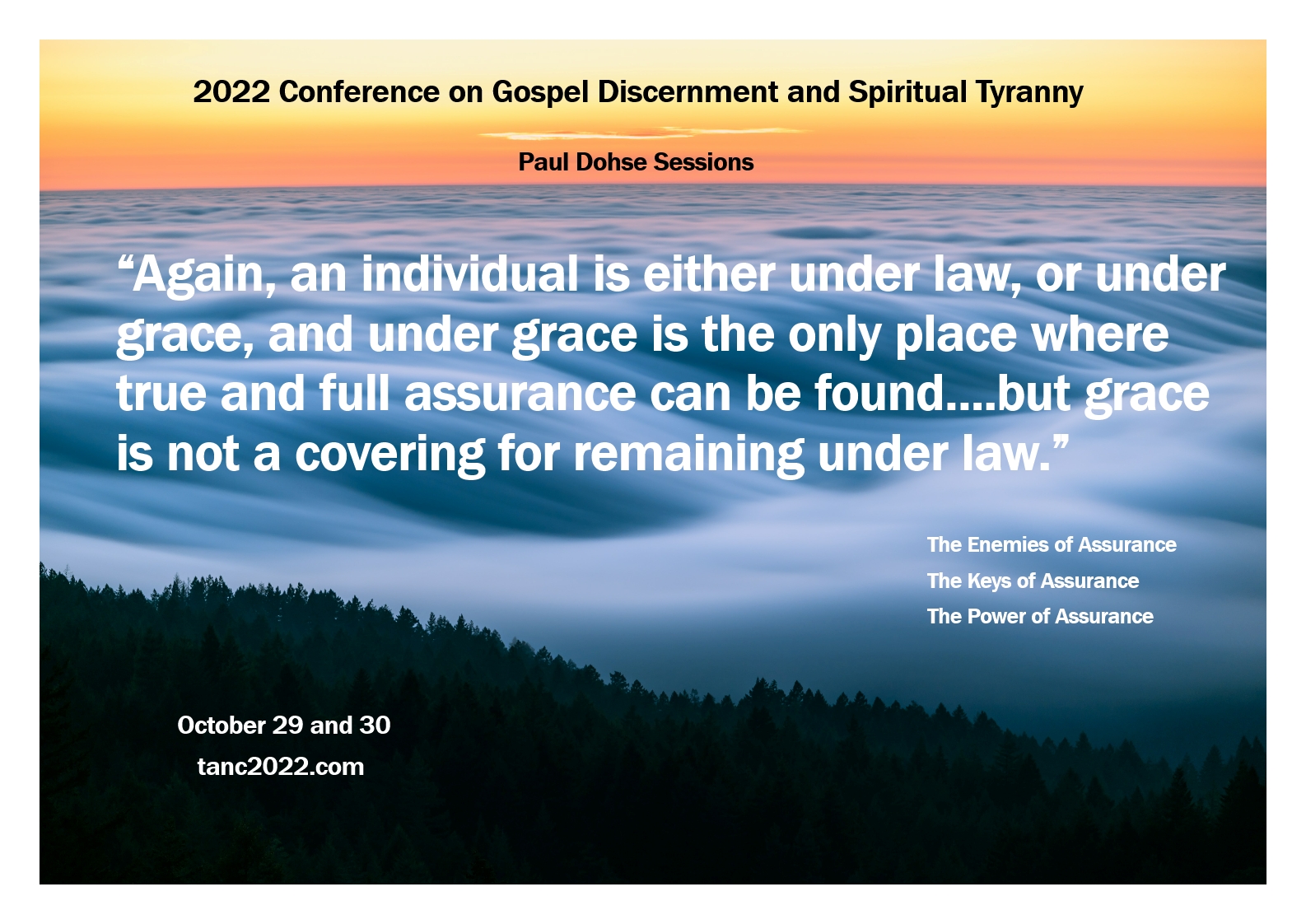 2022 Conference on Gospel Discernment and Spiritual Tyranny

Paul Dohse Sessions

“Again, an individual is either under law, or under grace, and under grace is the only place where true and full assurance can be found….but grace is not a covering for remaining under law.”

The Enemies of Assurance
The Keys of Assurance
The Power of Assurance

October 29 and 30
tanc2022.com